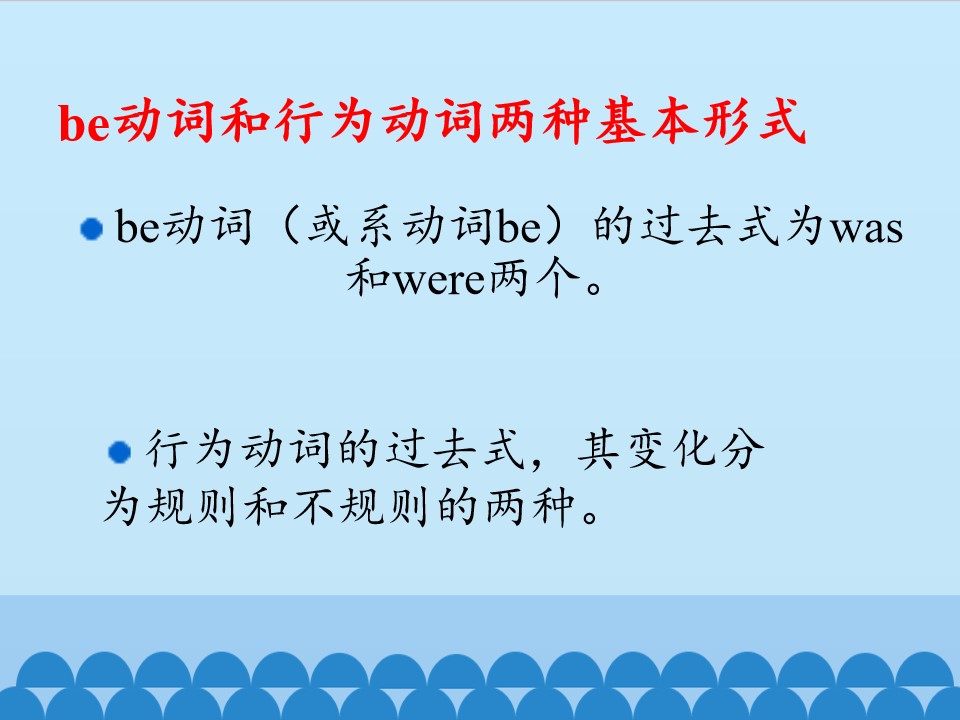 be动词和行为动词两种基本形式

• be动词（或系动词be）的过去式为was和were两个。

• 行为动词的过去式，其变化分为规则和不规则的两种。